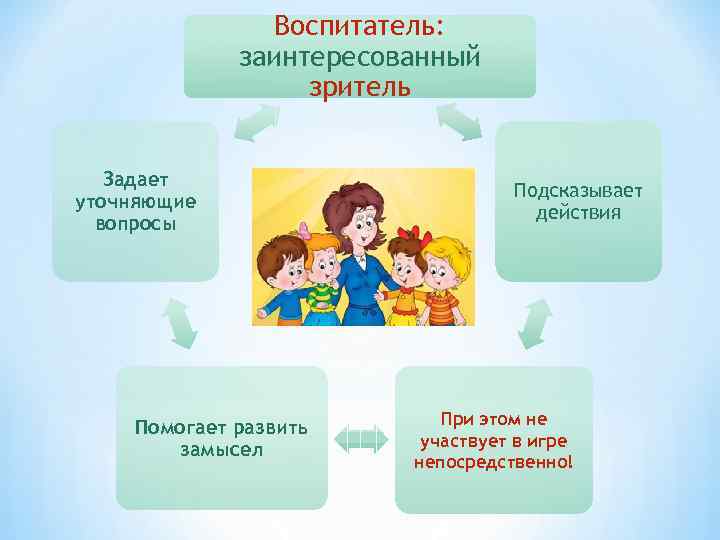 Воспитатель: заинтересованный зритель

Задает уточняющие вопросы

Подсказывает действия

Помогает развить замысел

При этом не участвует в игре непосредственно!